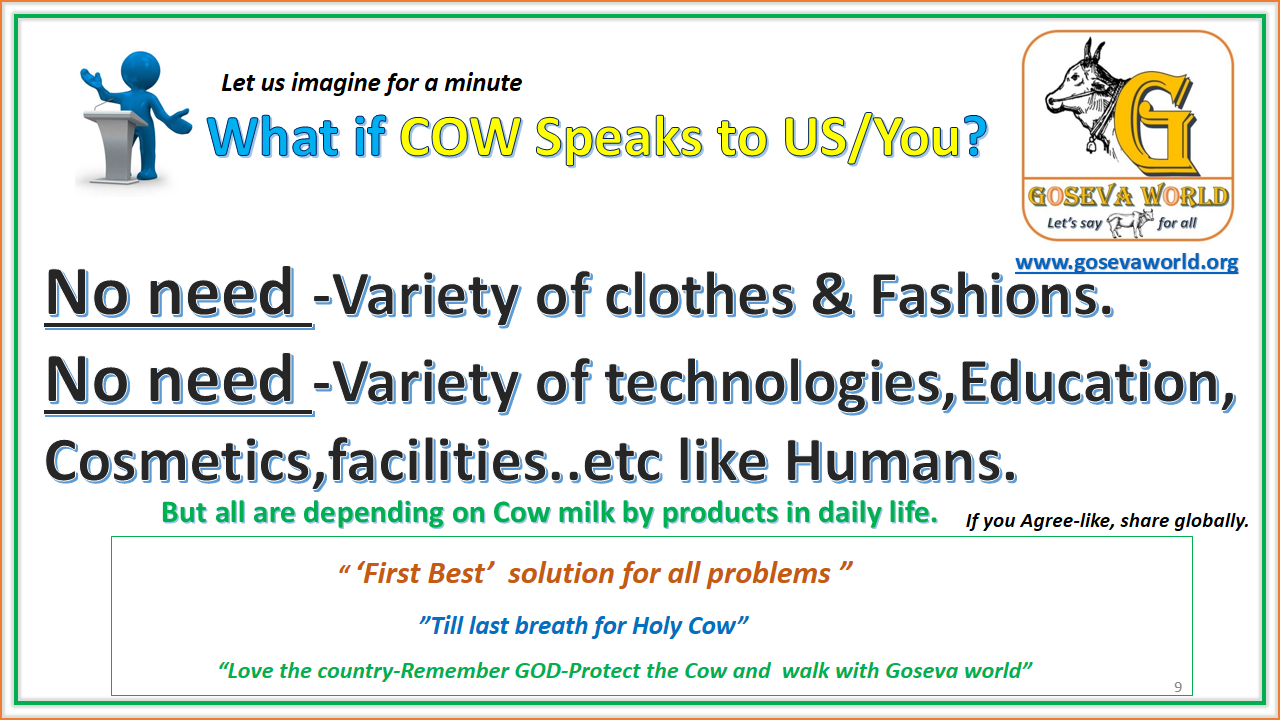 Let us imagine for a minute

What if COW Speaks to US/You?

G
GOSEVA WORLD
Let's say for all

www.gosevaworld.org

No need -Variety of clothes & Fashions.

No need -Variety of technologies,Education, Cosmetics,facilities..etc like Humans.

But all are depending on Cow milk by products in daily life.

If you Agree-like, share globally.

" 'First Best' solution for all problems "

"Till last breath for Holy Cow"

"Love the country-Remember GOD-Protect the Cow and walk with Goseva world"

9